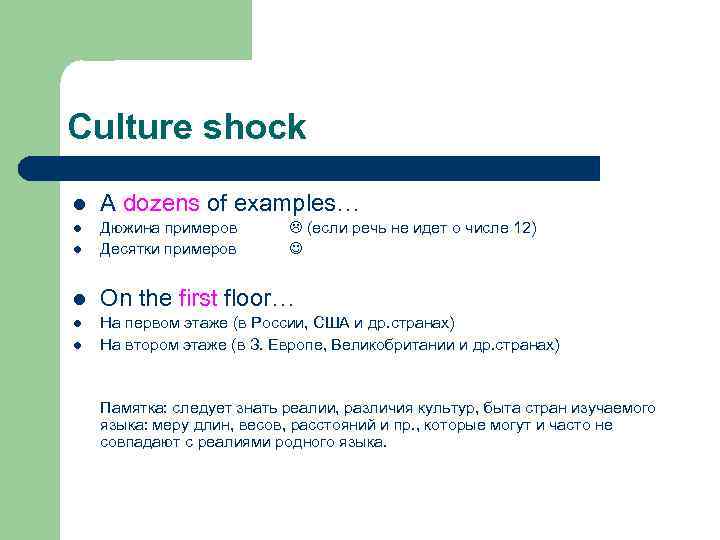 Culture shock

- A dozens of examples…
- Дюжина примеров ☹ (если речь не идет о числе 12)
- Десятки примеров ☺

- On the first floor…
- На первом этаже (в России, США и др.странах)
- На втором этаже (в З. Европе, Великобритании и др.странах)

Памятка: следует знать реалии, различия культур, быта стран изучаемого языка: меру длин, весов, расстояний и пр., которые могут и часто не совпадают с реалиями родного языка.